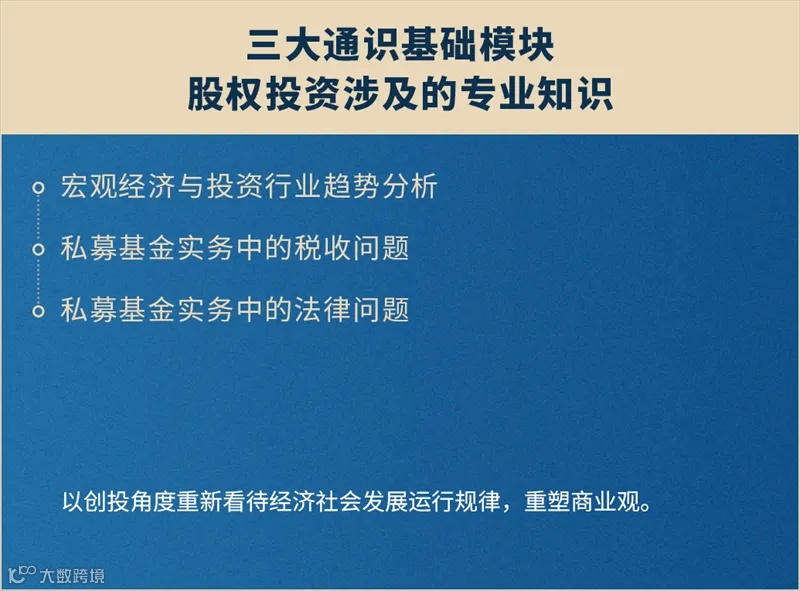 三大通识基础模块
股权投资涉及的专业知识

宏观经济与投资行业趋势分析

私募基金实务中的税收问题

私募基金实务中的法律问题

以创投角度重新看待经济社会发展运行规律，重塑商业观。

大数跨境